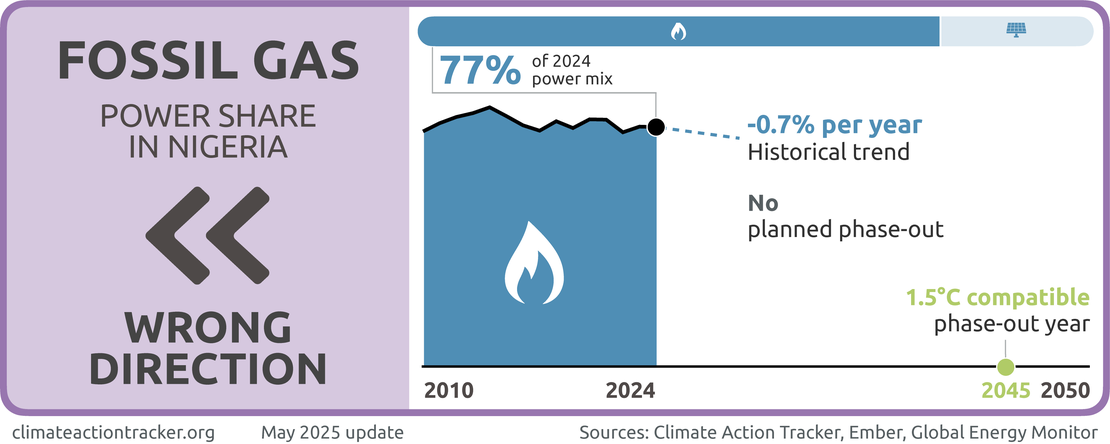 FOSSIL GAS

POWER SHARE IN NIGERIA

WRONG DIRECTION

77% of 2024 power mix

-0.7% per year
Historical trend

No
planned phase-out

1.5°C compatible
phase-out year

2010

2024

2045

2050

climateactiontracker.org

May 2025 update

Sources: Climate Action Tracker, Ember, Global Energy Monitor